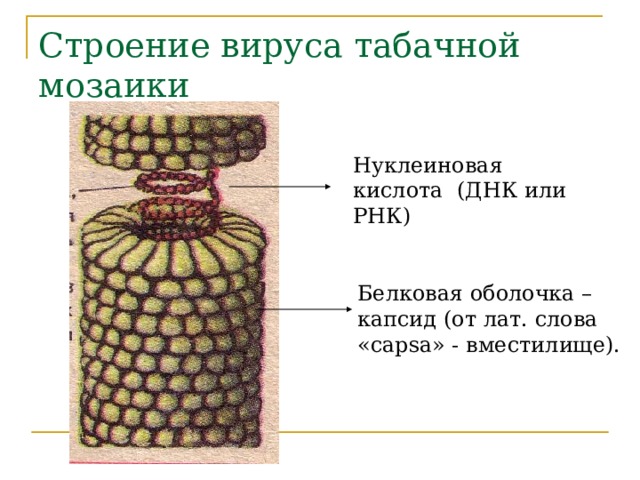 Строение вируса табачной мозаики

Нуклеиновая кислота (ДНК или РНК)

Белковая оболочка – капсид (от лат. слова «capsa» - вместилище).